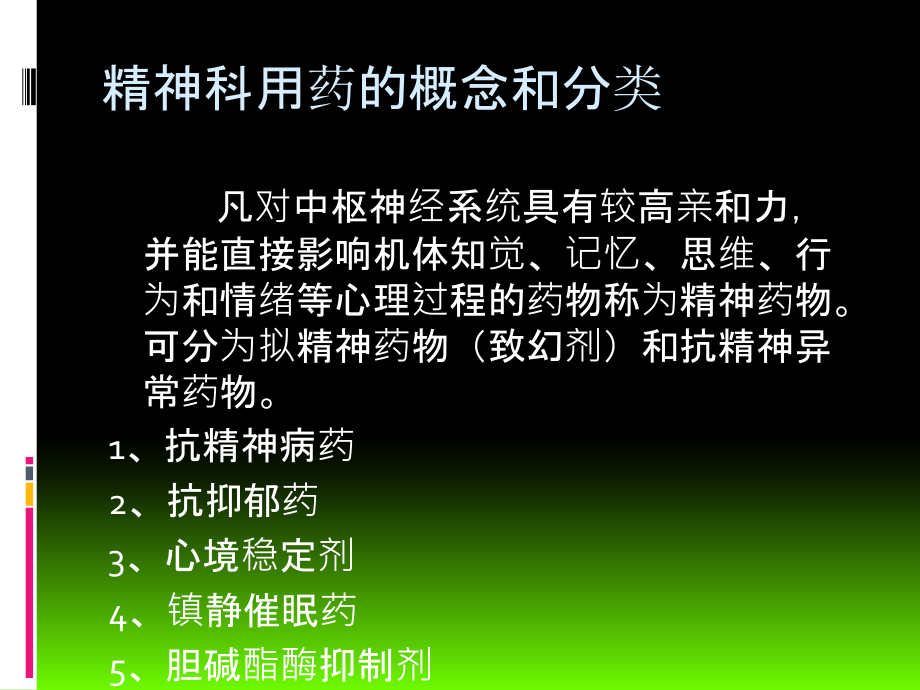 精神科用药的概念和分类

凡对中枢神经系统具有较高亲和力，并能直接影响机体知觉、记忆、思维、行为和情绪等心理过程的药物称为精神药物。可分为拟精神药物（致幻剂）和抗精神异常药物。

1、抗精神病药
2、抗抑郁药
3、心境稳定剂
4、镇静催眠药
5、胆碱酯酶抑制剂